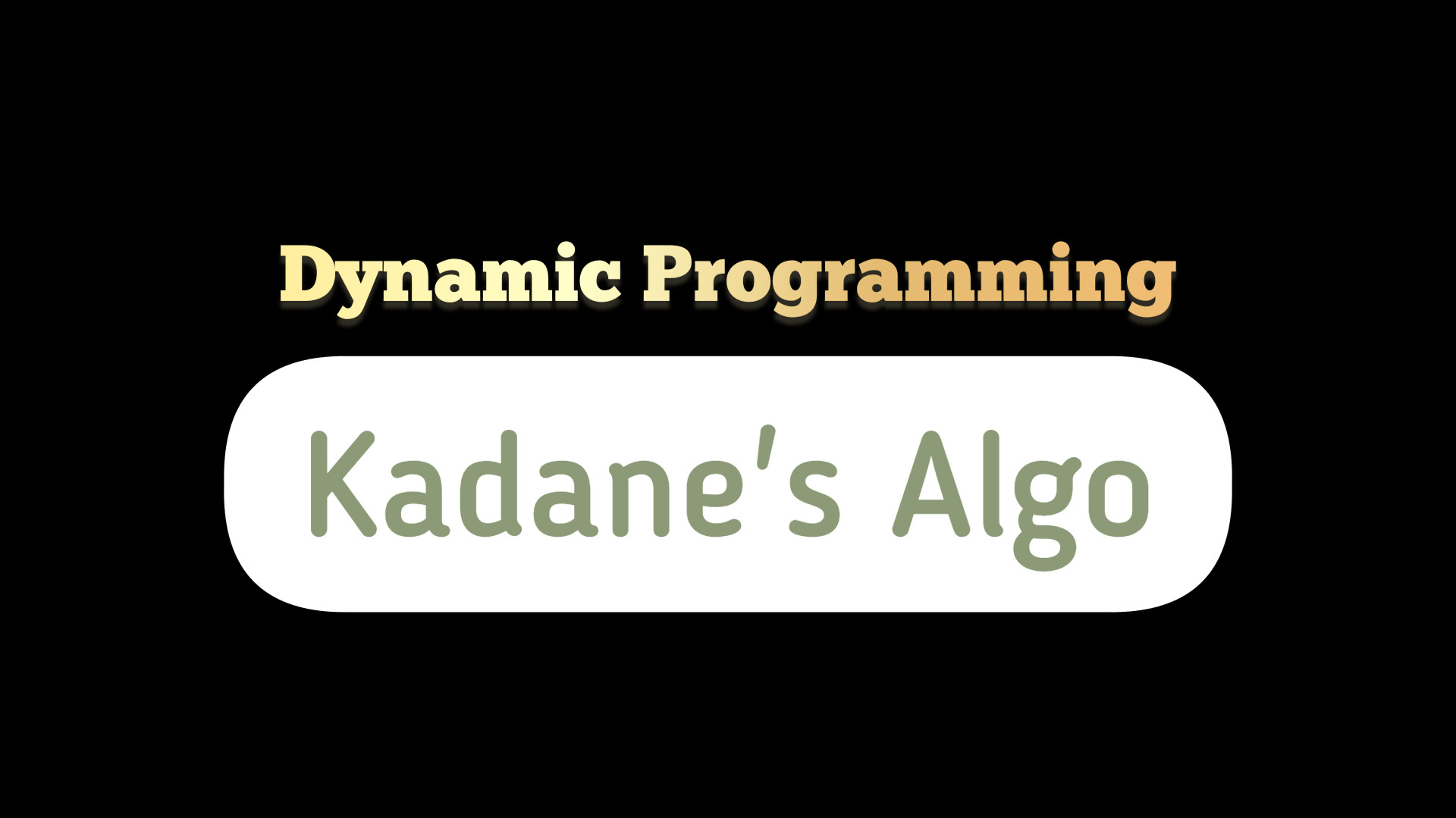 Dynamic Programming

Kadane's Algo